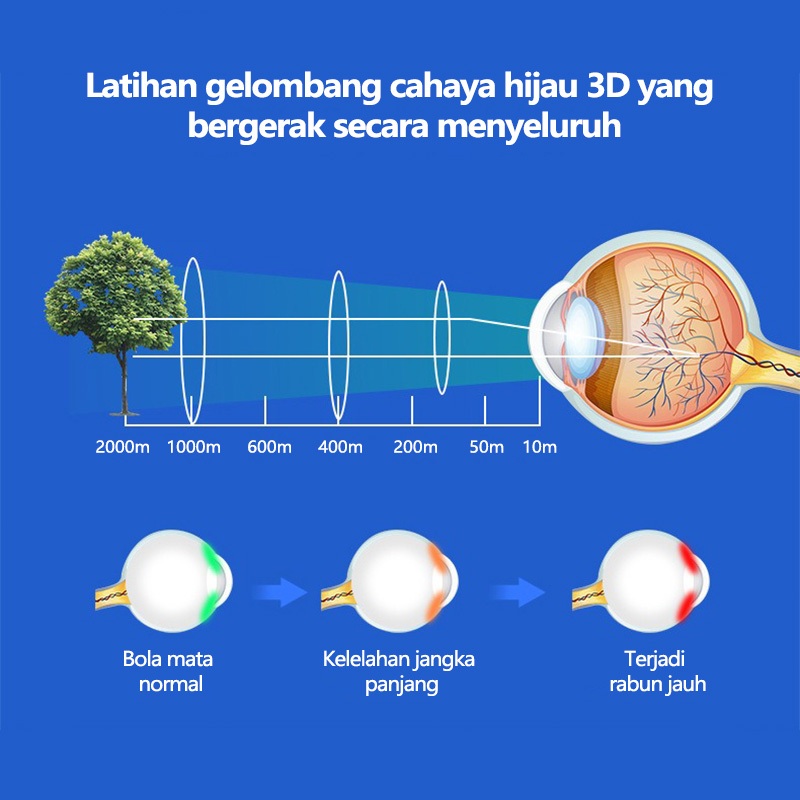 Latihan gelombang cahaya hijau 3D yang bergerak secara menyeluruh

2000m 1000m 600m 400m 200m 50m 10m

Bola mata normal

Kelelahan jangka panjang

Terjadi rabun jauh